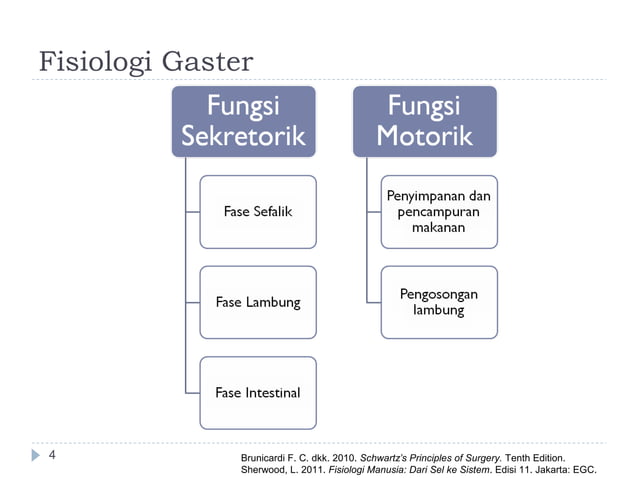 Fisiologi Gaster

Fungsi Sekretorik

Fase Sefalik

Fase Lambung

Fase Intestinal

Fungsi Motorik

Penyimpanan dan pencampuran makanan

Pengosongan lambung

4

Brunicardi F. C. dkk. 2010. Schwartz's Principles of Surgery. Tenth Edition.
Sherwood, L. 2011. Fisiologi Manusia: Dari Sel ke Sistem. Edisi 11. Jakarta: EGC.